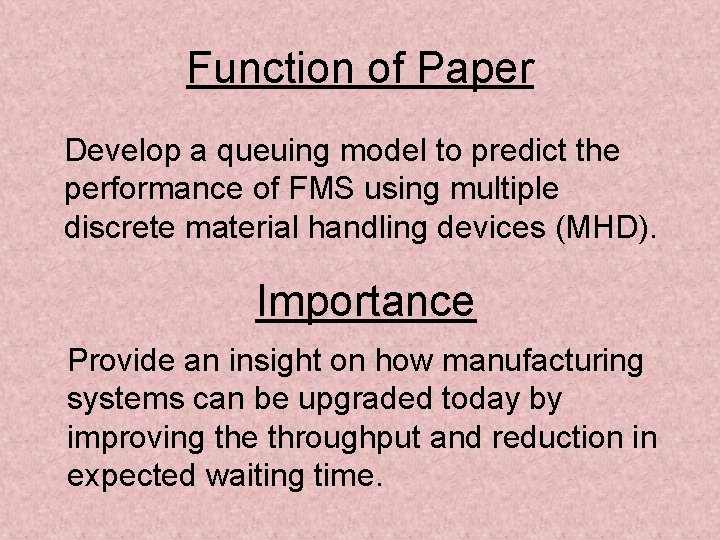 Function of Paper

Develop a queuing model to predict the performance of FMS using multiple discrete material handling devices (MHD).

Importance

Provide an insight on how manufacturing systems can be upgraded today by improving the throughput and reduction in expected waiting time.